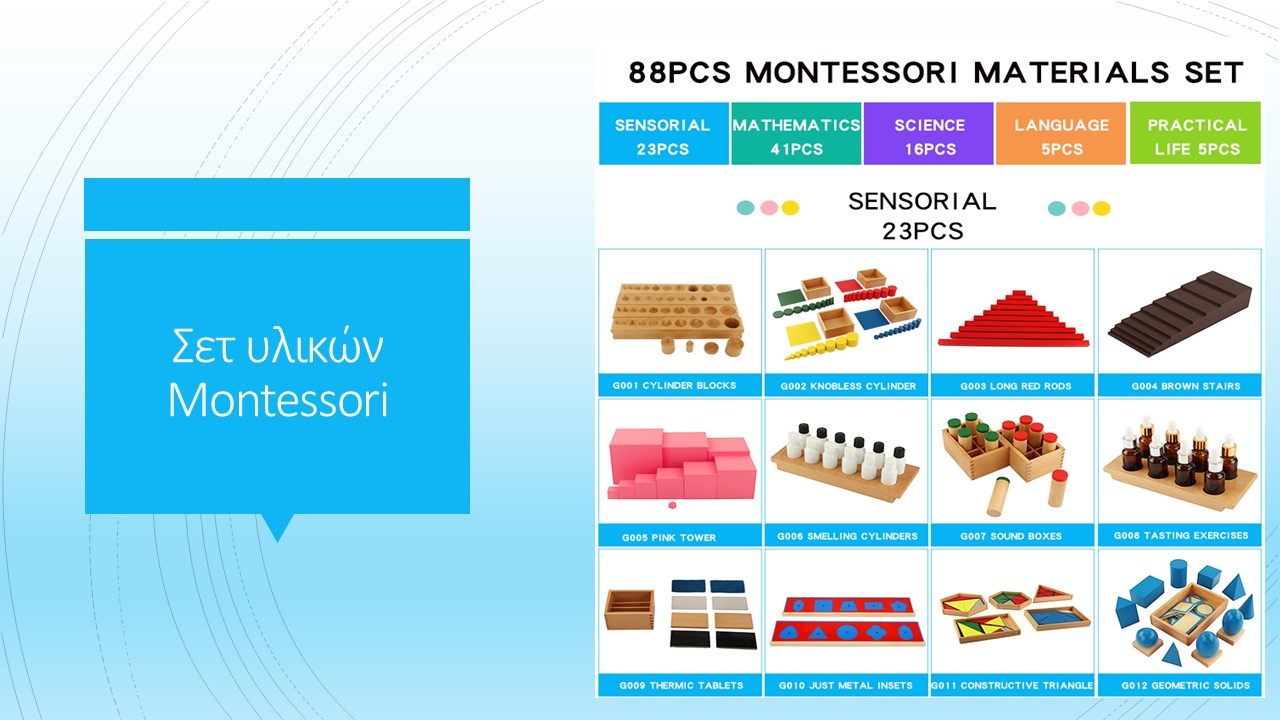 Σετ υλικών Montessori

88PCS MONTESSORI MATERIALS SET

SENSORIAL 23PCS

MATHEMATICS 41PCS

SCIENCE 16PCS

LANGUAGE 5PCS

PRACTICAL LIFE 5PCS

SENSORIAL 23PCS

G001 CYLINDER BLOCKS

G002 KNOBLESS CYLINDER

G003 LONG RED RODS

G004 BROWN STAIRS

G005 PINK TOWER

G006 SMELLING CYLINDERS

G007 SOUND BOXES

G008 TASTING EXERCISES

G009 THERMIC TABLETS

G010 JUST METAL INSETS

G011 CONSTRUCTIVE TRIANGLE

G012 GEOMETRIC SOLIDS